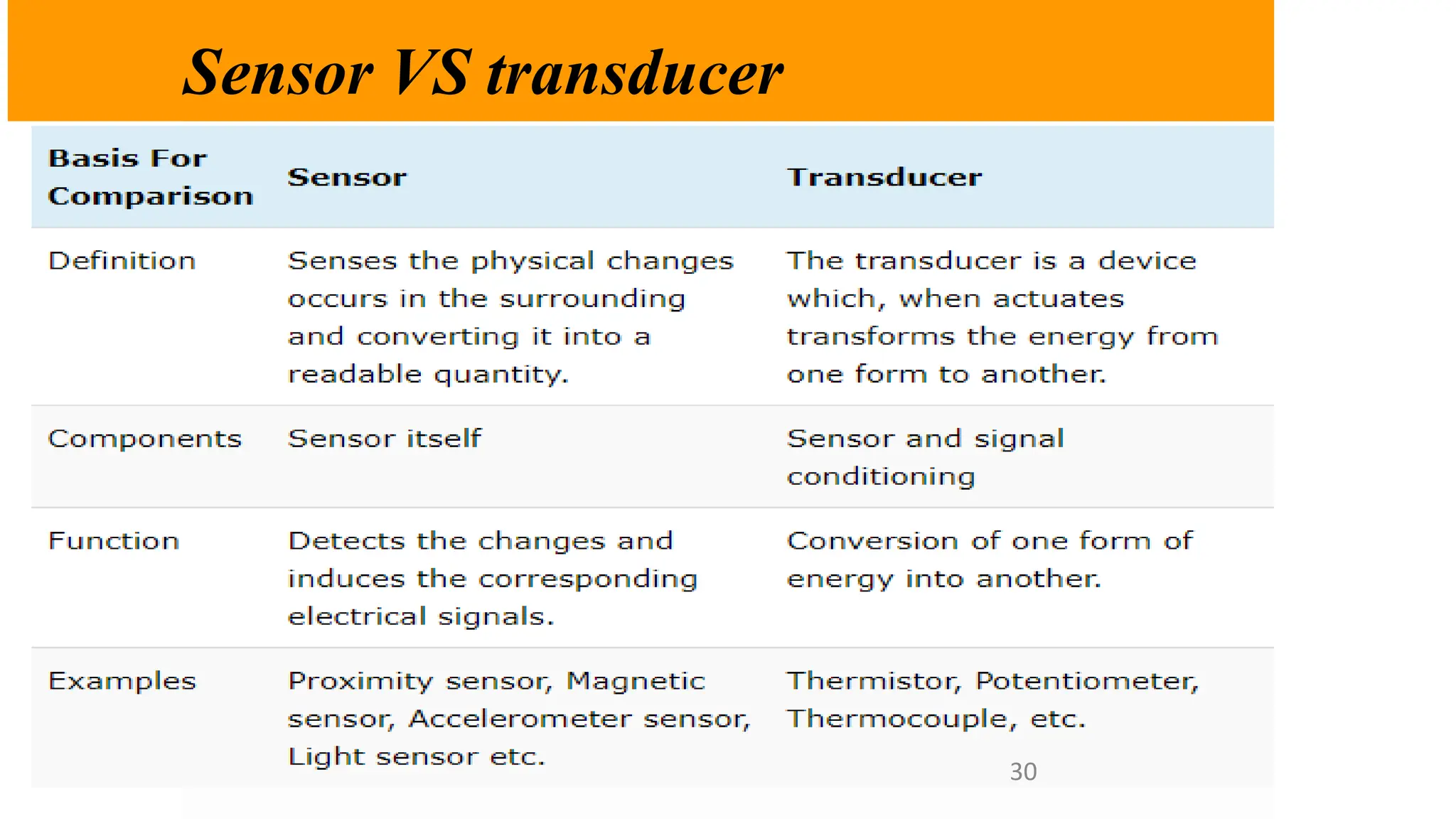 Sensor VS transducer

| Basis For Comparison | Sensor | Transducer |
|---|---|---|
| Definition | Senses the physical changes occurs in the surrounding and converting it into a readable quantity. | The transducer is a device which, when actuates transforms the energy from one form to another. |
| Components | Sensor itself | Sensor and signal conditioning |
| Function | Detects the changes and induces the corresponding electrical signals. | Conversion of one form of energy into another. |
| Examples | Proximity sensor, Magnetic sensor, Accelerometer sensor, Light sensor etc. | Thermistor, Potentiometer, Thermocouple, etc. |

30